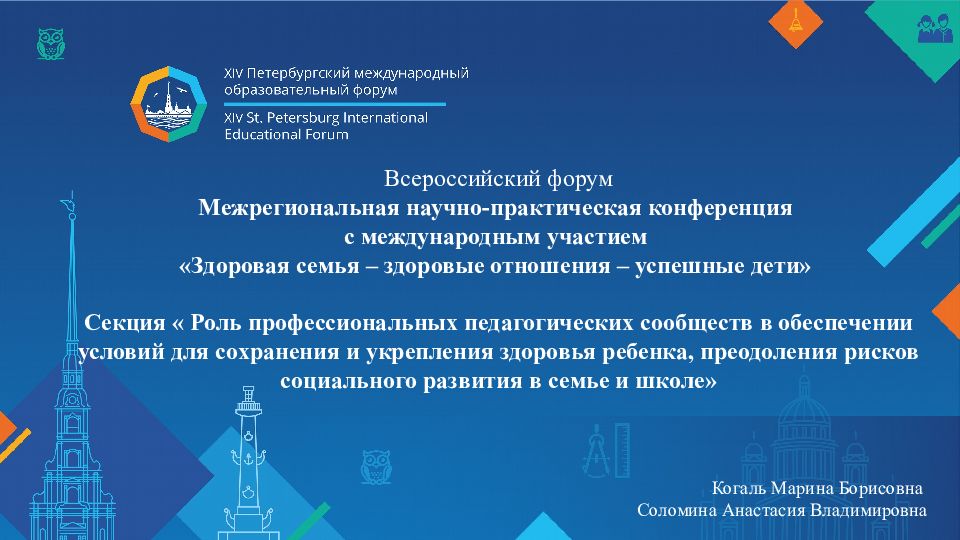 XIV Петербургский международный образовательный форум

XIV St. Petersburg International Educational Forum

Всероссийский форум
Межрегиональная научно-практическая конференция
с международным участием
«Здоровая семья – здоровые отношения – успешные дети»

Секция « Роль профессиональных педагогических сообществ в обеспечении условий для сохранения и укрепления здоровья ребенка, преодоления рисков социального развития в семье и школе»

Когаль Марина Борисовна
Соломина Анастасия Владимировна